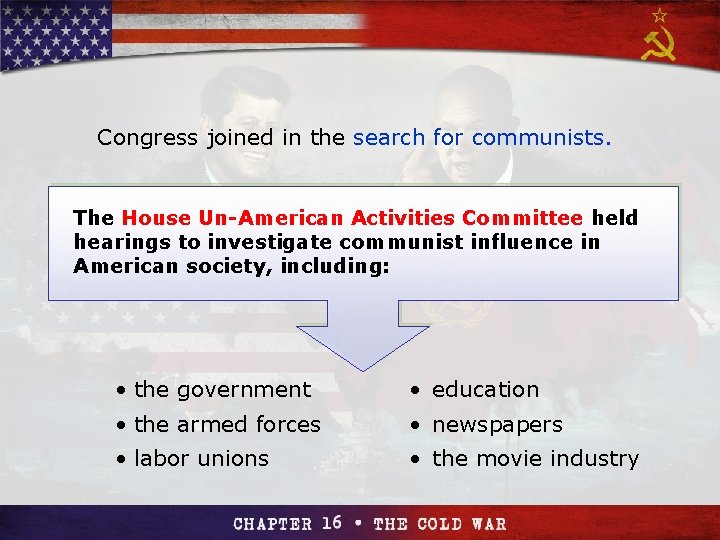 Congress joined in the search for communists.

The House Un-American Activities Committee held hearings to investigate communist influence in American society, including:

• the government
• the armed forces
• labor unions

• education
• newspapers
• the movie industry

CHAPTER 16 • THE COLD WAR